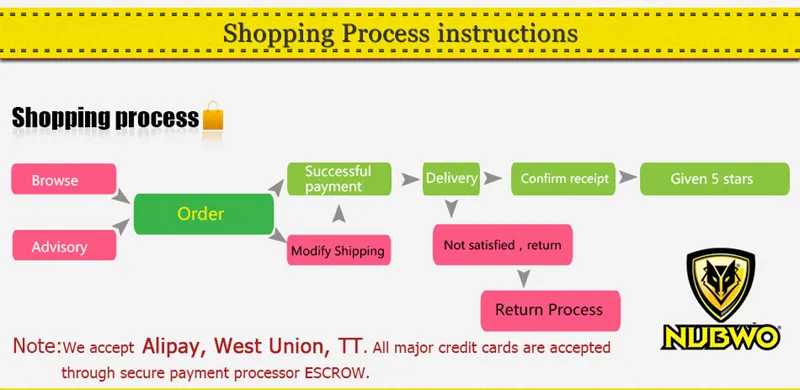 Shopping Process instructions

Shopping process

Browse

Advisory

Order

Successful payment

Modify Shipping

Delivery

Confirm receipt

Given 5 stars

Not satisfied , return

Return Process

NUBWO

Note:We accept Alipay, West Union, TT. All major credit cards are accepted through secure payment processor ESCROW.